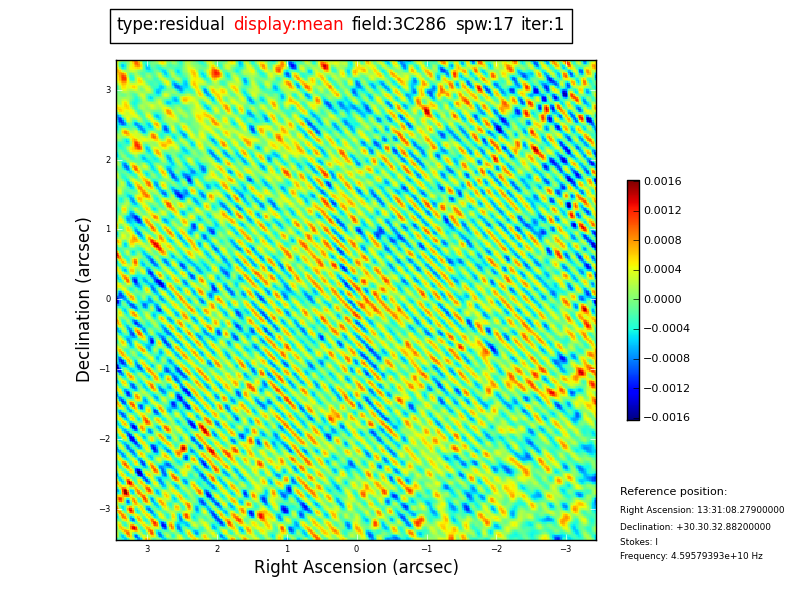 type:residual display:mean field:3C286 spw:17 iter:1

3
2
1
0
−1
−2
−3

Declination (arcsec)

3 2 1 0 −1 −2 −3

Right Ascension (arcsec)

0.0016
0.0012
0.0008
0.0004
0.0000
−0.0004
−0.0008
−0.0012
−0.0016

Reference position:
Right Ascension: 13:31:08.27900000
Declination: +30.30.32.88200000
Stokes: I
Frequency: 4.59579393e+10 Hz